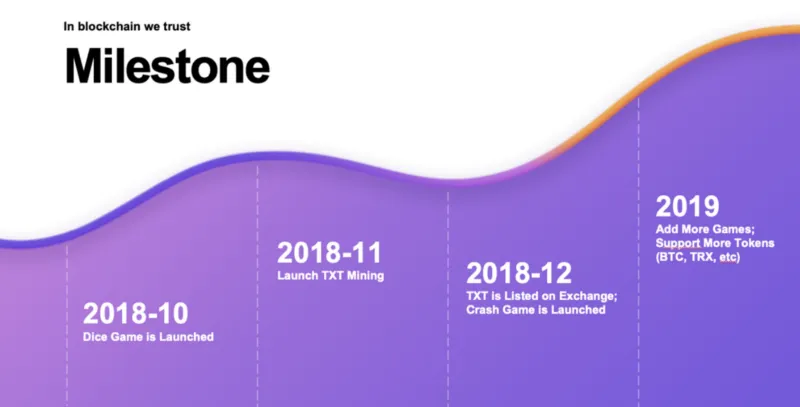 In blockchain we trust

Milestone

2018-10
Dice Game is Launched

2018-11
Launch TXT Mining

2018-12
TXT is Listed on Exchange; Crash Game is Launched

2019
Add More Games; Support More Tokens (BTC, TRX, etc)